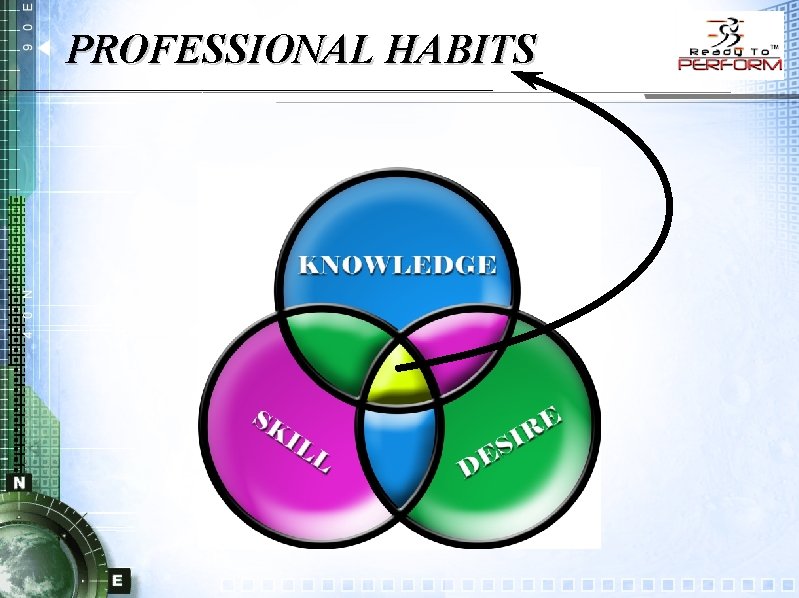 PROFESSIONAL HABITS

Ready To™
PERFORM

KNOWLEDGE

SKILL

DESIRE

90E

40N

N

E